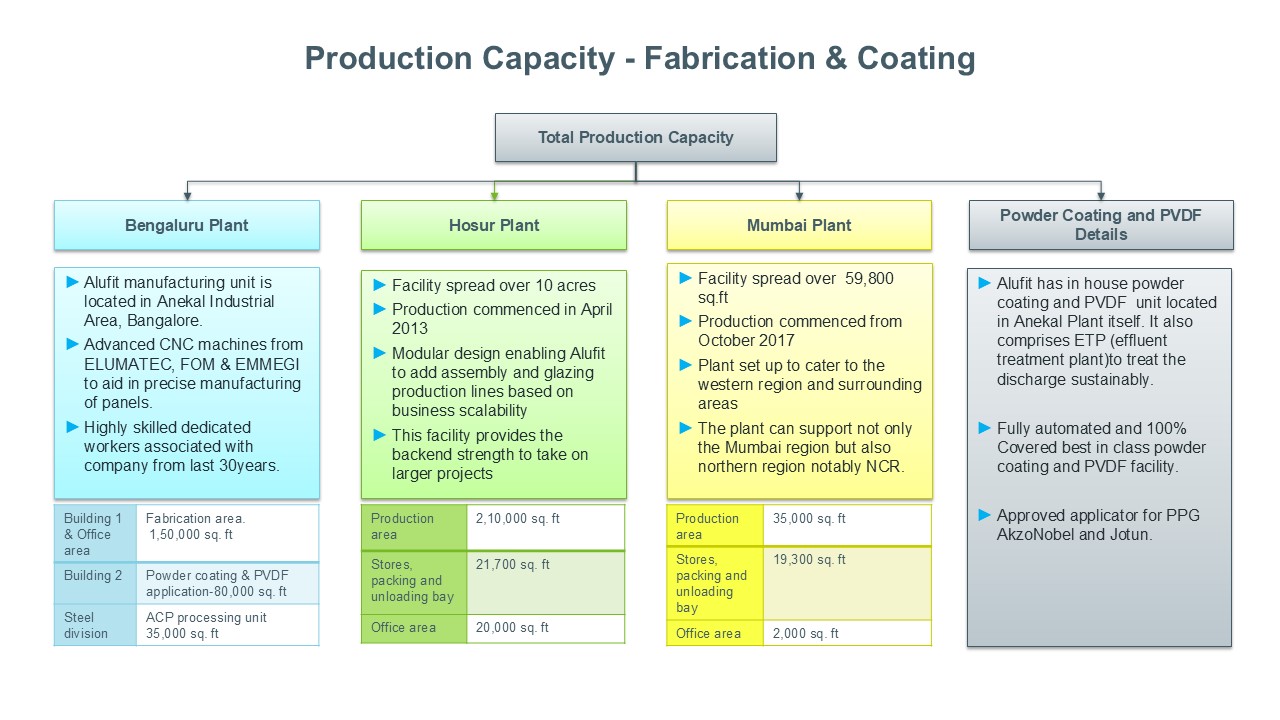 Production Capacity - Fabrication & Coating

Total Production Capacity

Bengaluru Plant

► Alufit manufacturing unit is located in Anekal Industrial Area, Bangalore.
► Advanced CNC machines from ELUMATEC, FOM & EMMEGI to aid in precise manufacturing of panels.
► Highly skilled dedicated workers associated with company from last 30years.

| Building 1 & Office area | Fabrication area. 1,50,000 sq. ft |
|---|---|
| Building 2 | Powder coating & PVDF application-80,000 sq. ft |
| Steel division | ACP processing unit 35,000 sq. ft |

Hosur Plant

► Facility spread over 10 acres
► Production commenced in April 2013
► Modular design enabling Alufit to add assembly and glazing production lines based on business scalability
► This facility provides the backend strength to take on larger projects

| Production area | 2,10,000 sq. ft |
|---|---|
| Stores, packing and unloading bay | 21,700 sq. ft |
| Office area | 20,000 sq. ft |

Mumbai Plant

► Facility spread over 59,800 sq.ft
► Production commenced from October 2017
► Plant set up to cater to the western region and surrounding areas
► The plant can support not only the Mumbai region but also northern region notably NCR.

| Production area | 35,000 sq. ft |
|---|---|
| Stores, packing and unloading bay | 19,300 sq. ft |
| Office area | 2,000 sq. ft |

Powder Coating and PVDF Details

► Alufit has in house powder coating and PVDF unit located in Anekal Plant itself. It also comprises ETP (effluent treatment plant)to treat the discharge sustainably.

► Fully automated and 100% Covered best in class powder coating and PVDF facility.

► Approved applicator for PPG AkzoNobel and Jotun.